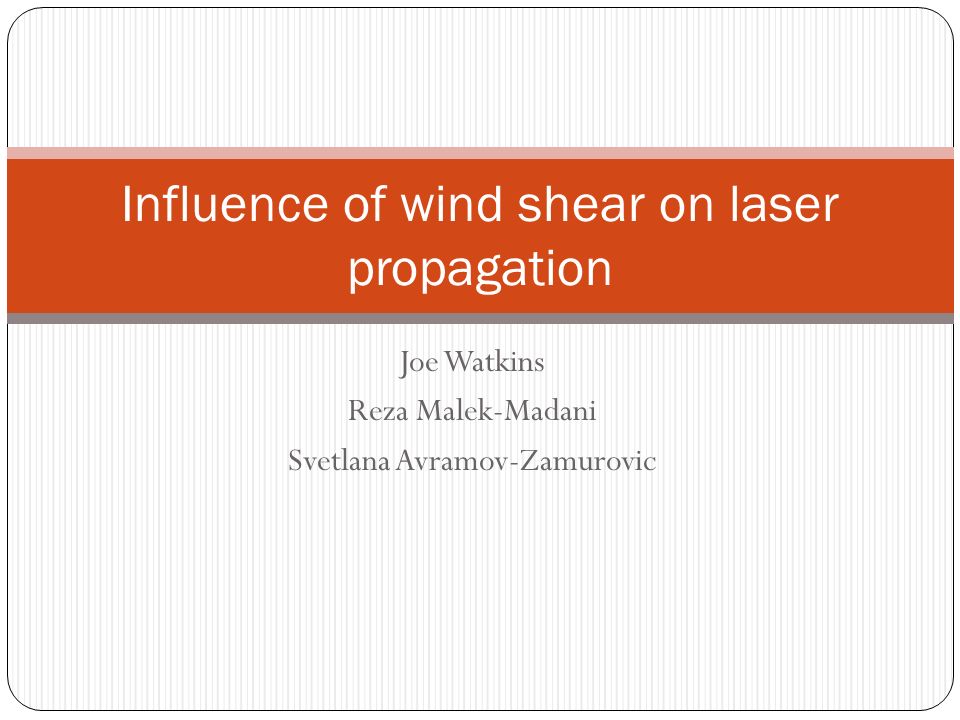 Influence of wind shear on laser propagation

Joe Watkins
Reza Malek-Madani
Svetlana Avramov-Zamurovic